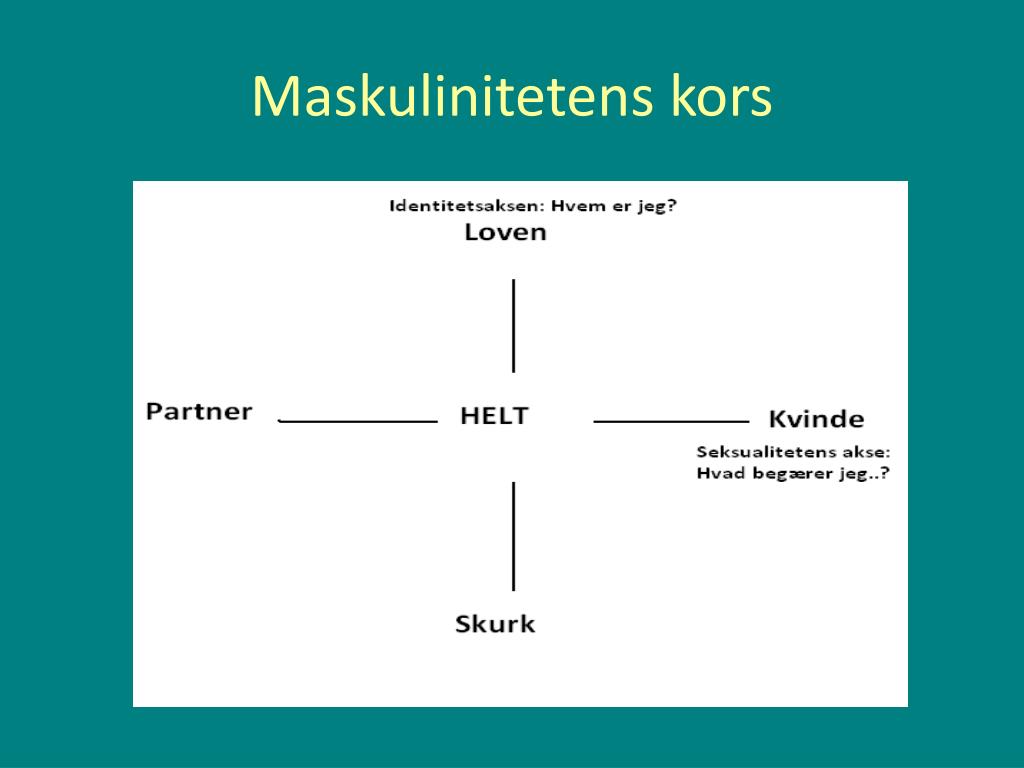 Maskulinitetens kors

Identitetsaksen: Hvem er jeg?
Loven

Partner

HELT

Kvinde

Seksualitetens akse:
Hvad begærer jeg..?

Skurk